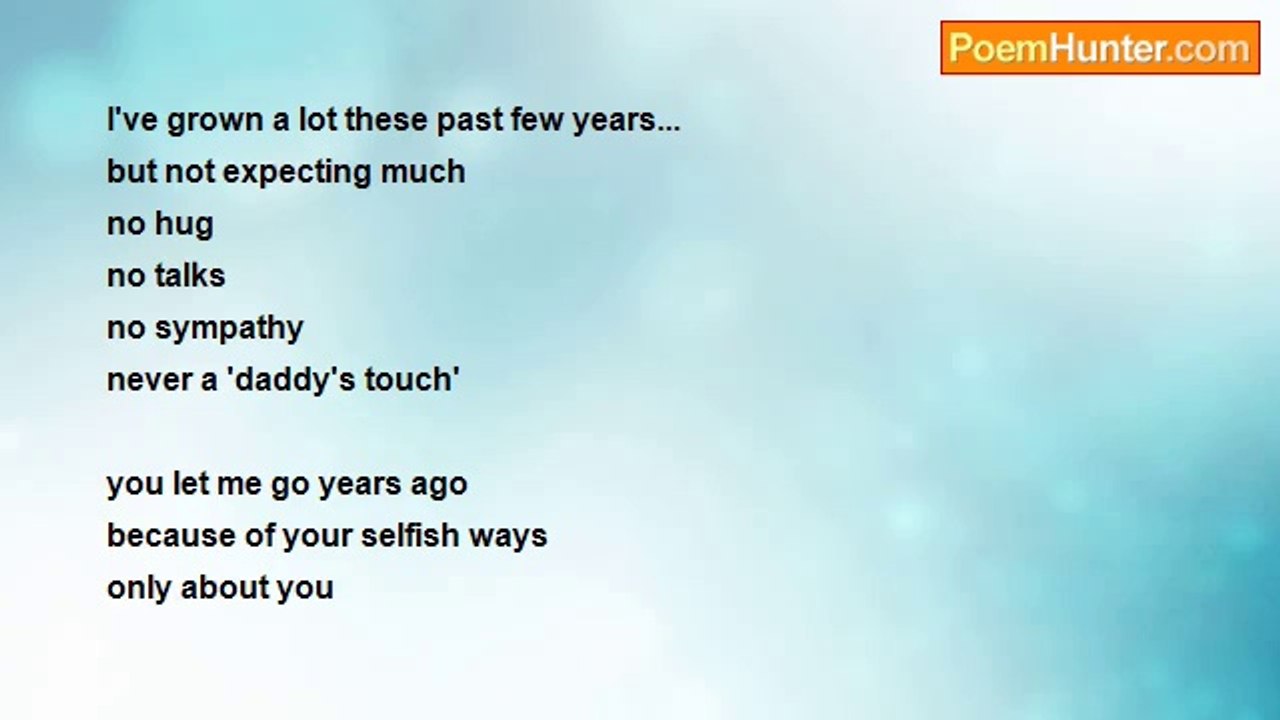 PoemHunter.com

I've grown a lot these past few years...
but not expecting much
no hug
no talks
no sympathy
never a 'daddy's touch'

you let me go years ago
because of your selfish ways
only about you